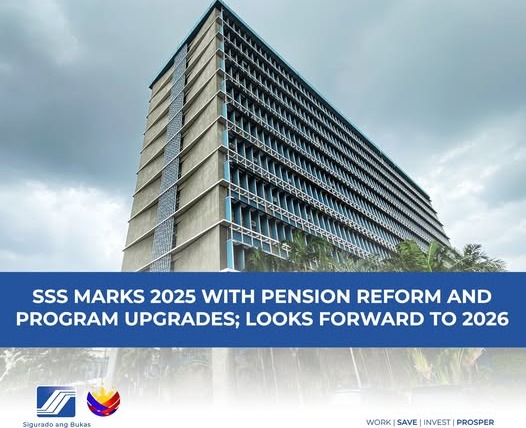 SSS MARKS 2025 WITH PENSION REFORM AND PROGRAM UPGRADES; LOOKS FORWARD TO 2026

Sigurado ang Bukas

WORK | SAVE | INVEST | PROSPER